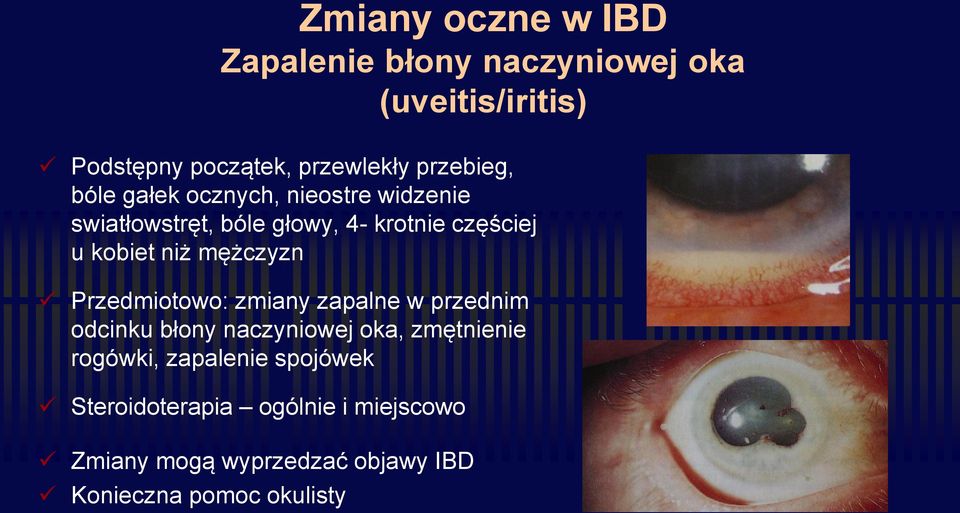 Zmiany oczne w IBD
Zapalenie błony naczyniowej oka (uveitis/iritis)

✓ Podstępny początek, przewlekły przebieg, bóle gałek ocznych, nieostre widzenie swiatłowstręt, bóle głowy, 4- krotnie częściej u kobiet niż mężczyzn

✓ Przedmiotowo: zmiany zapalne w przednim odcinku błony naczyniowej oka, zmętnienie rogówki, zapalenie spojówek

✓ Steroidoterapia – ogólnie i miejscowo

✓ Zmiany mogą wyprzedzać objawy IBD
✓ Konieczna pomoc okulisty